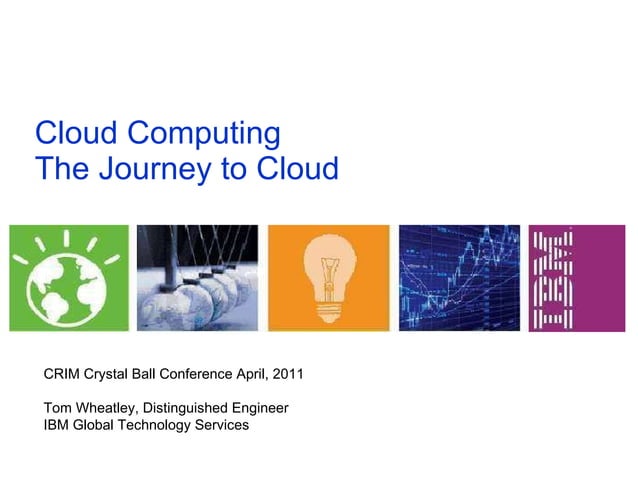 Cloud Computing
The Journey to Cloud

IBM

CRIM Crystal Ball Conference April, 2011

Tom Wheatley, Distinguished Engineer
IBM Global Technology Services